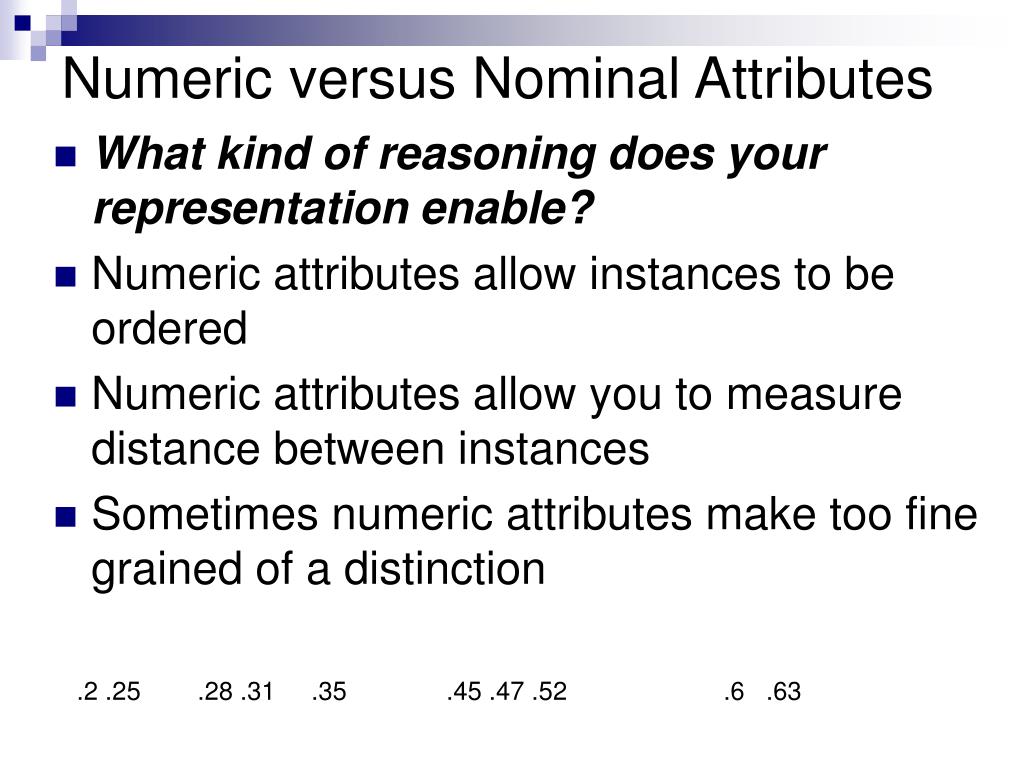 Numeric versus Nominal Attributes

What kind of reasoning does your representation enable?

Numeric attributes allow instances to be ordered

Numeric attributes allow you to measure distance between instances

Sometimes numeric attributes make too fine grained of a distinction

.2 .25 .28 .31 .35 .45 .47 .52 .6 .63